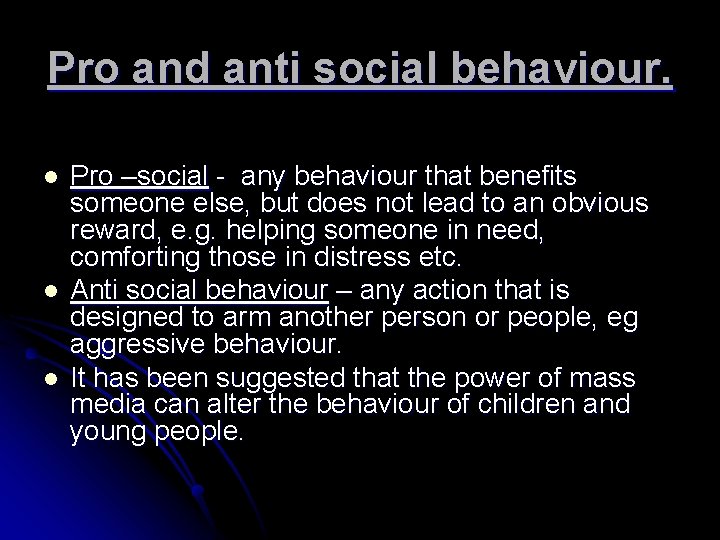 Pro and anti social behaviour.

- Pro –social - any behaviour that benefits someone else, but does not lead to an obvious reward, e.g. helping someone in need, comforting those in distress etc.
- Anti social behaviour – any action that is designed to arm another person or people, eg aggressive behaviour.
- It has been suggested that the power of mass media can alter the behaviour of children and young people.